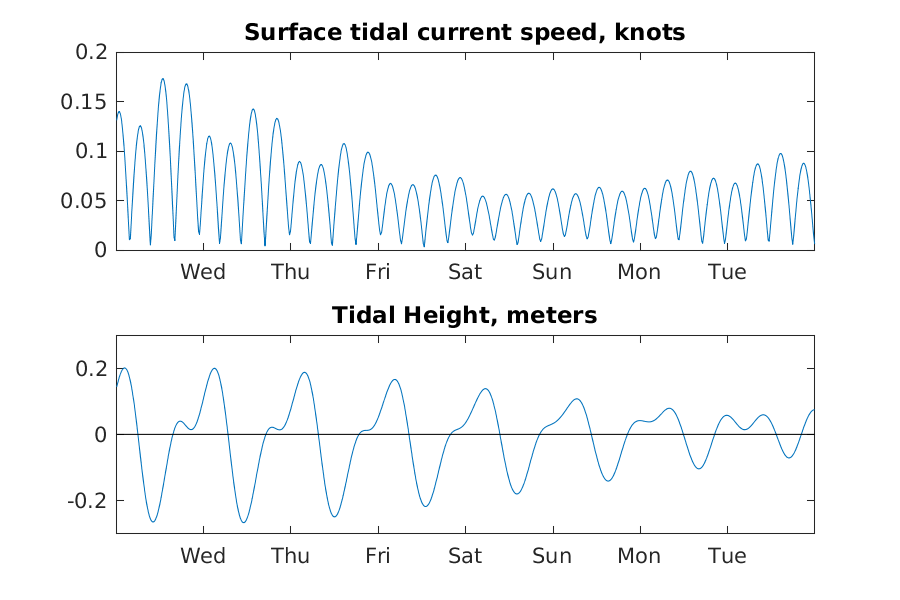 Surface tidal current speed, knots

0.2
0.15
0.1
0.05
0

Wed Thu Fri Sat Sun Mon Tue

Tidal Height, meters

0.2
0
-0.2

Wed Thu Fri Sat Sun Mon Tue